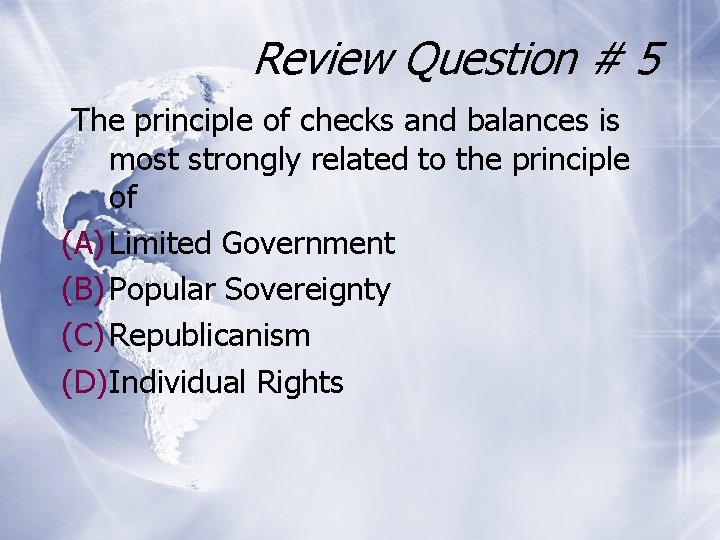 Review Question # 5

The principle of checks and balances is most strongly related to the principle of

(A) Limited Government
(B) Popular Sovereignty
(C) Republicanism
(D) Individual Rights